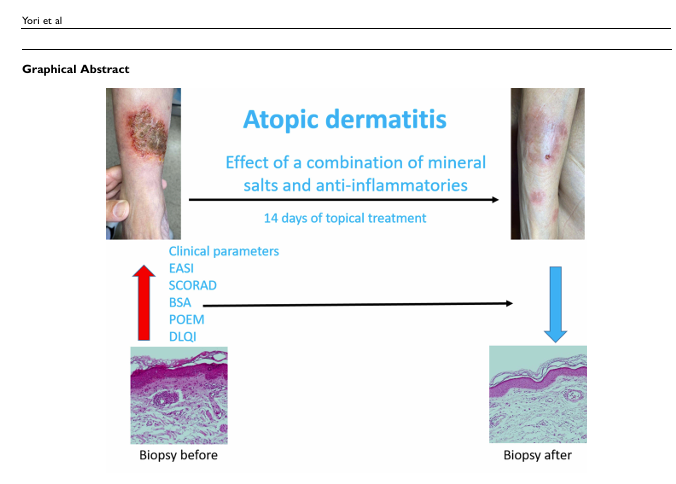 Yori et al

Graphical Abstract

Atopic dermatitis

Effect of a combination of mineral salts and anti-inflammatories

14 days of topical treatment

Clinical parameters
EASI
SCORAD
BSA
POEM
DLQI

Biopsy before

Biopsy after